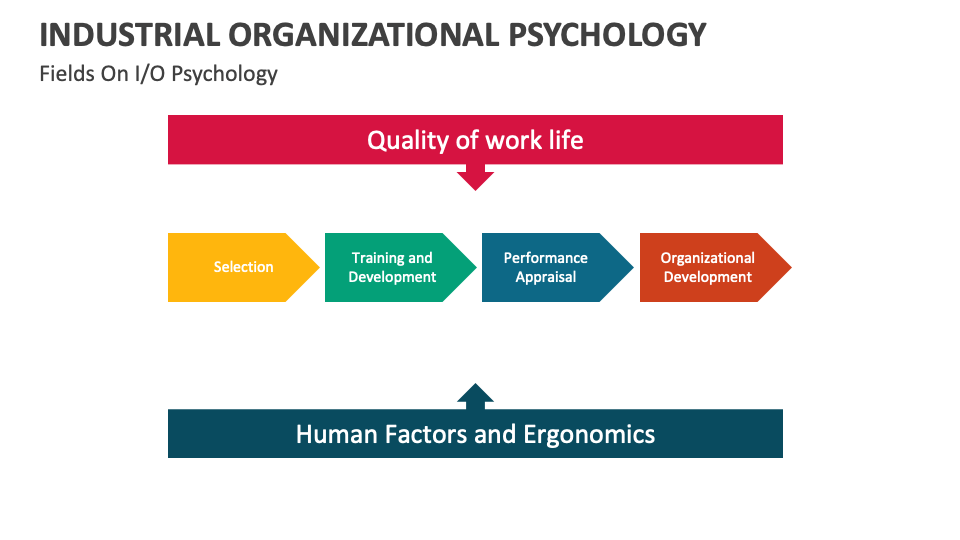 INDUSTRIAL ORGANIZATIONAL PSYCHOLOGY

Fields On I/O Psychology

Quality of work life

Selection

Training and Development

Performance Appraisal

Organizational Development

Human Factors and Ergonomics